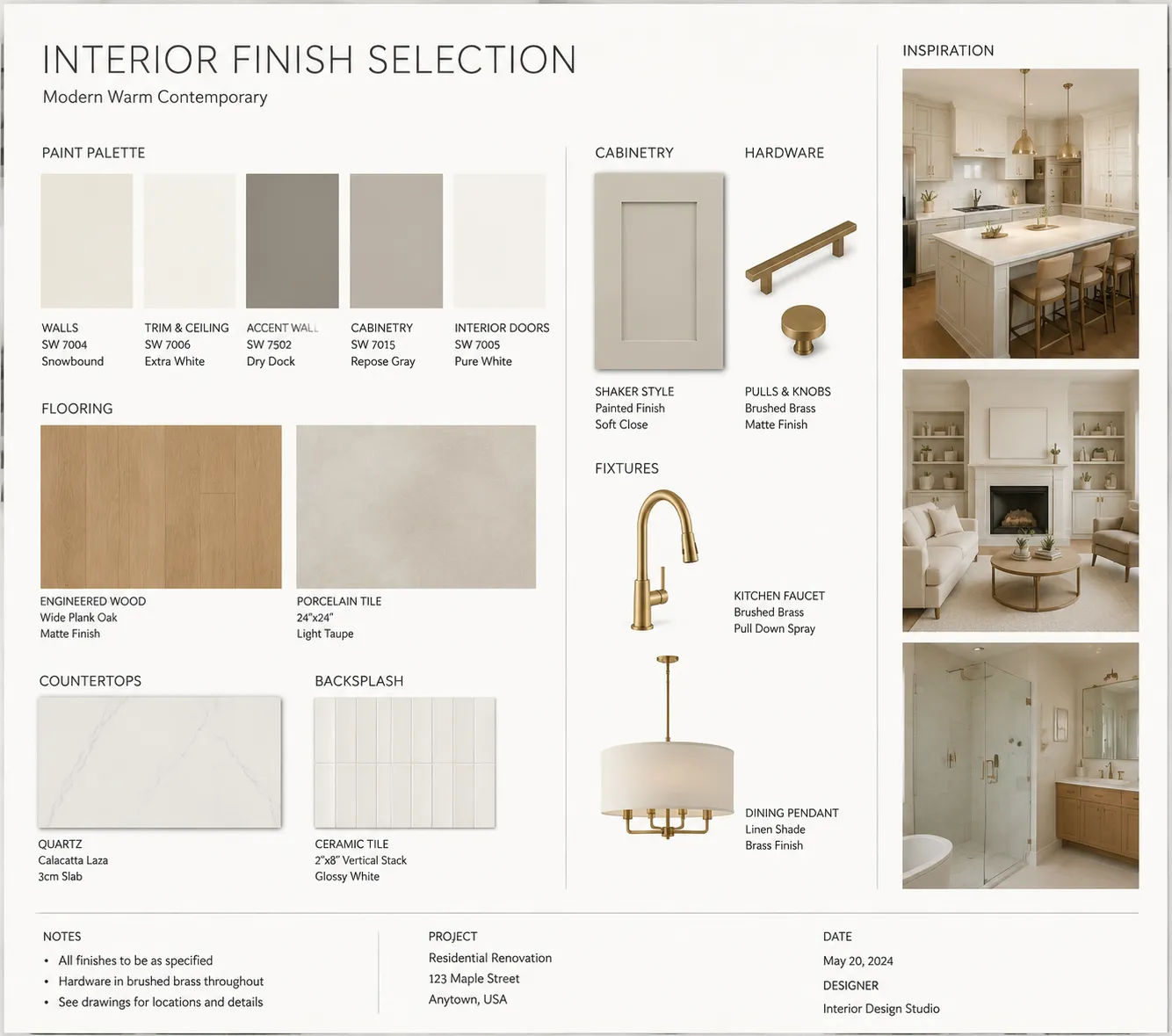 INTERIOR FINISH SELECTION
Modern Warm Contemporary

PAINT PALETTE

WALLS
SW 7004
Snowbound

TRIM & CEILING
SW 7006
Extra White

ACCENT WALL
SW 7502
Dry Dock

CABINETRY
SW 7015
Repose Gray

INTERIOR DOORS
SW 7005
Pure White

FLOORING

ENGINEERED WOOD
Wide Plank Oak
Matte Finish

PORCELAIN TILE
24"x24"
Light Taupe

COUNTERTOPS

QUARTZ
Calacatta Laza
3cm Slab

BACKSPLASH

CERAMIC TILE
2"x8" Vertical Stack
Glossy White

CABINETRY

SHAKER STYLE
Painted Finish
Soft Close

HARDWARE

PULLS & KNOBS
Brushed Brass
Matte Finish

FIXTURES

KITCHEN FAUCET
Brushed Brass
Pull Down Spray

DINING PENDANT
Linen Shade
Brass Finish

INSPIRATION

NOTES
• All finishes to be as specified
• Hardware in brushed brass throughout
• See drawings for locations and details

PROJECT
Residential Renovation
123 Maple Street
Anytown, USA

DATE
May 20, 2024
DESIGNER
Interior Design Studio